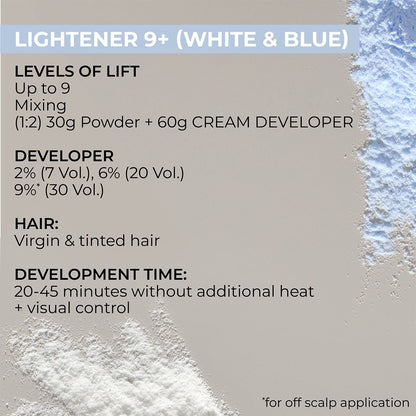 LIGHTENER 9+ (WHITE & BLUE)

LEVELS OF LIFT
Up to 9
Mixing
(1:2) 30g Powder + 60g CREAM DEVELOPER

DEVELOPER
2% (7 Vol.), 6% (20 Vol.)
9%* (30 Vol.)

HAIR:
Virgin & tinted hair

DEVELOPMENT TIME:
20-45 minutes without additional heat
+ visual control

*for off scalp application